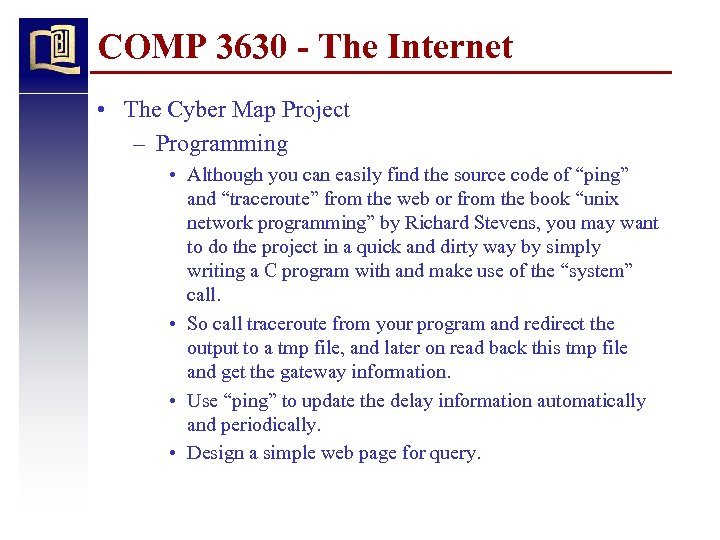 COMP 3630 - The Internet

• The Cyber Map Project

– Programming

• Although you can easily find the source code of “ping” and “traceroute” from the web or from the book “unix network programming” by Richard Stevens, you may want to do the project in a quick and dirty way by simply writing a C program with and make use of the “system” call.

• So call traceroute from your program and redirect the output to a tmp file, and later on read back this tmp file and get the gateway information.

• Use “ping” to update the delay information automatically and periodically.

• Design a simple web page for query.